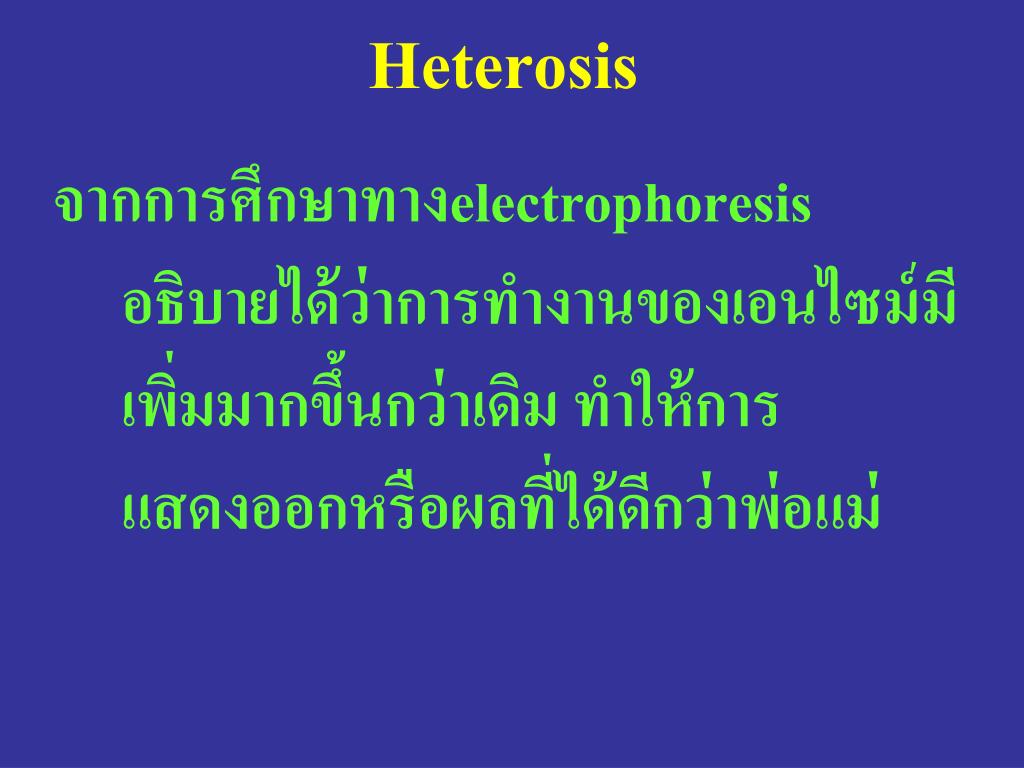 Heterosis

จากการศึกษาทางelectrophoresis อธิบายได้ว่าการทำงานของเอนไซม์มีเพิ่มมากขึ้นกว่าเดิม ทำให้การแสดงออกหรือผลที่ได้ดีกว่าพ่อแม่